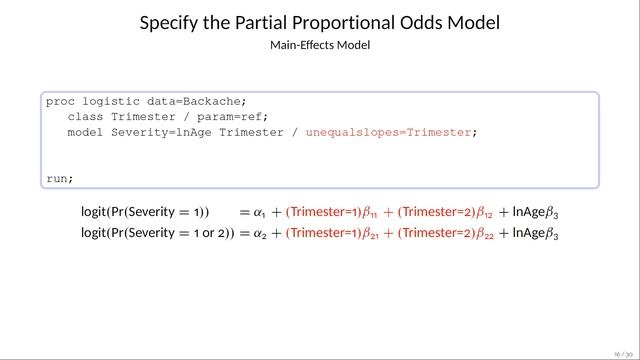 Specify the Partial Proportional Odds Model

Main-Effects Model

proc logistic data=Backache;
class Trimester / param=ref;
model Severity=lnAge Trimester / unequalslopes=Trimester;

run;

$\text{logit}(\Pr(\text{Severity} = 1)) = \alpha_1 + (\text{Trimester=1})\beta_{11} + (\text{Trimester=2})\beta_{12} + \text{lnAge}\beta_3$

$\text{logit}(\Pr(\text{Severity} = 1 \text{ or } 2)) = \alpha_2 + (\text{Trimester=1})\beta_{21} + (\text{Trimester=2})\beta_{22} + \text{lnAge}\beta_3$

16 / 30